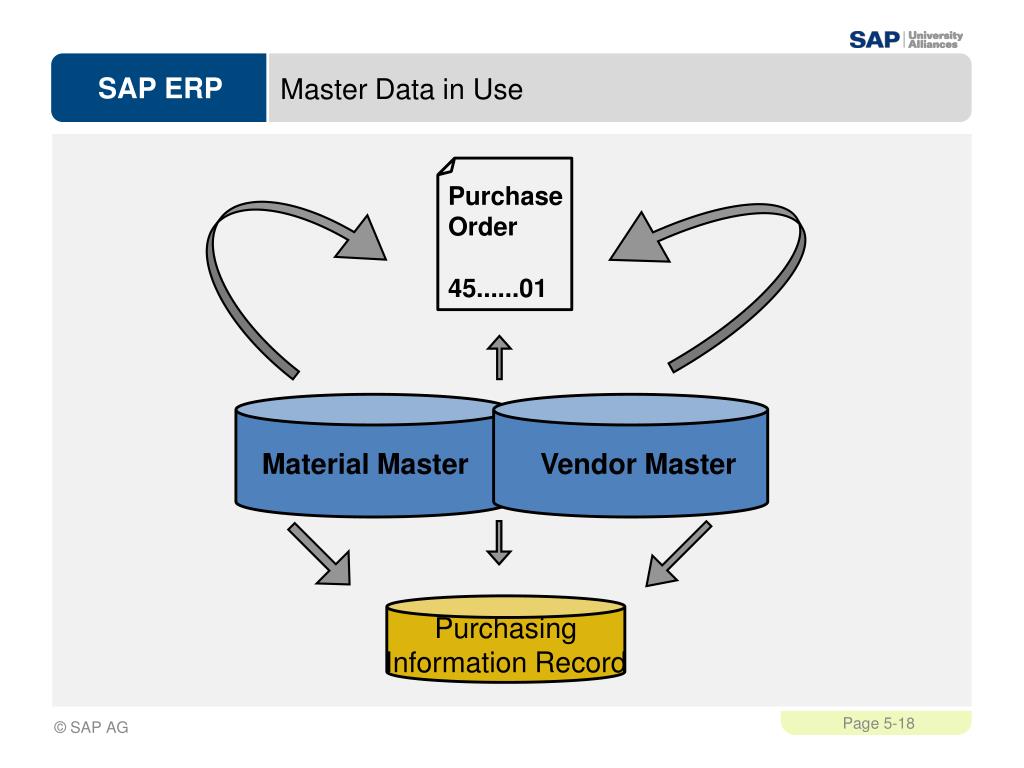 SAP University Alliances

SAP ERP

Master Data in Use

Purchase Order

45......01

Material Master

Vendor Master

Purchasing Information Record

© SAP AG

Page 5-18